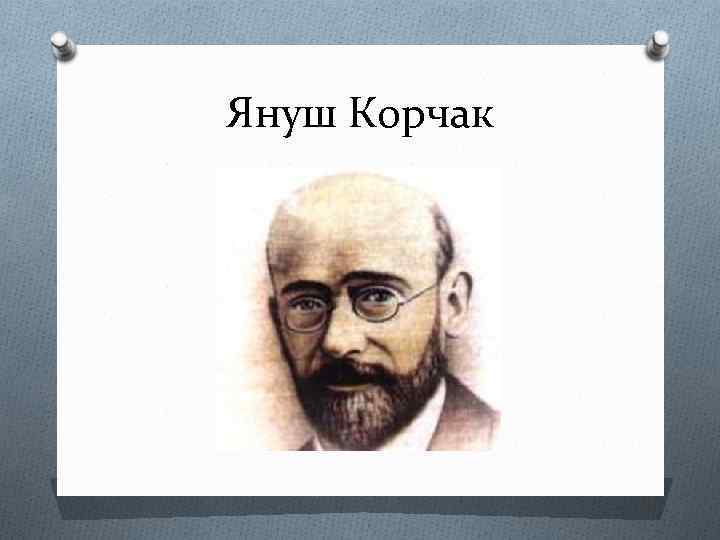 Януш Корчак